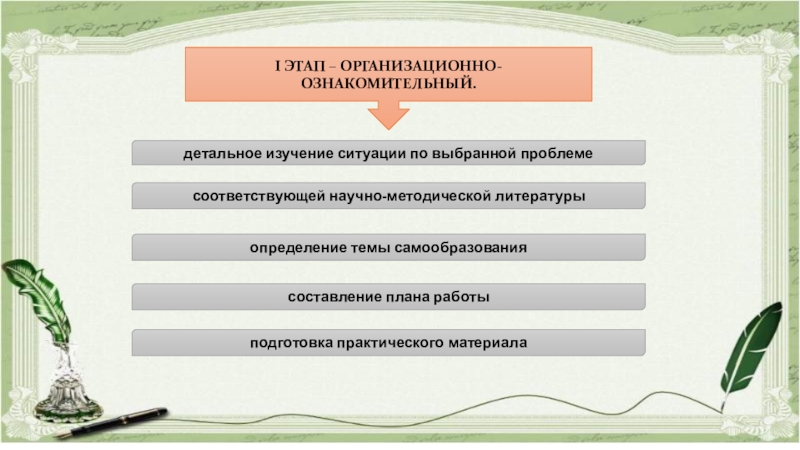 I ЭТАП – ОРГАНИЗАЦИОННО-ОЗНАКОМИТЕЛЬНЫЙ.

детальное изучение ситуации по выбранной проблеме

соответствующей научно-методической литературы

определение темы самообразования

составление плана работы

подготовка практического материала